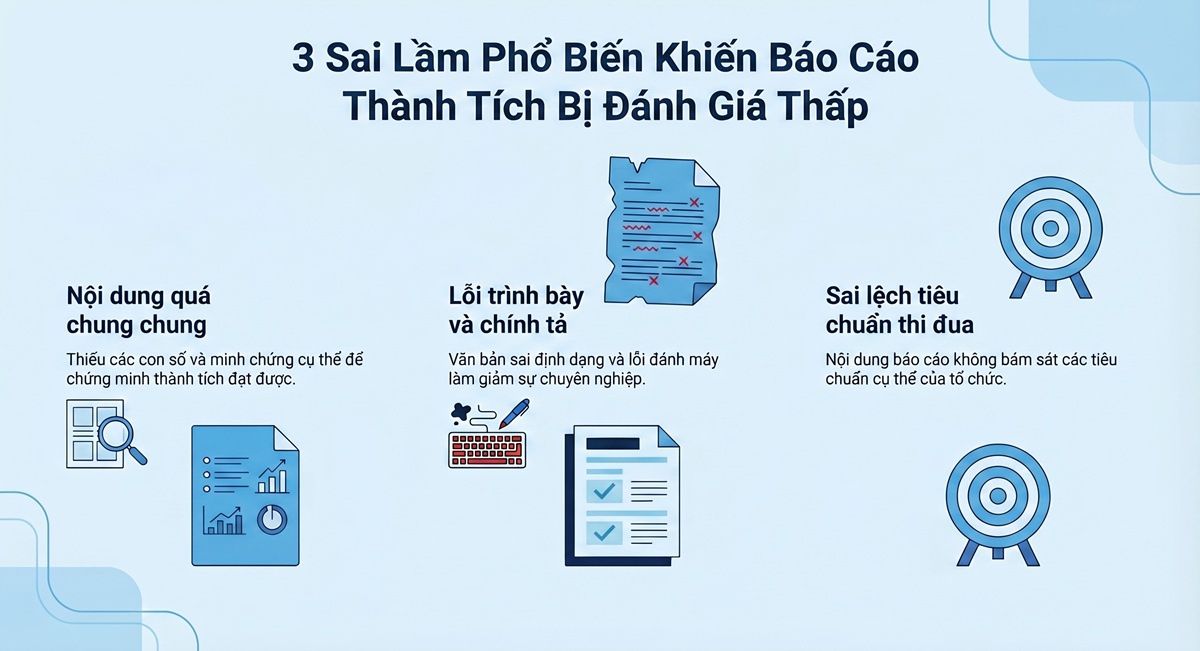 3 Sai Lầm Phổ Biến Khiến Báo Cáo Thành Tích Bị Đánh Giá Thấp

Nội dung quá chung chung

Thiếu các con số và minh chứng cụ thể để chứng minh thành tích đạt được.

Lỗi trình bày và chính tả

Văn bản sai định dạng và lỗi đánh máy làm giảm sự chuyên nghiệp.

Sai lệch tiêu chuẩn thi đua

Nội dung báo cáo không bám sát các tiêu chuẩn cụ thể của tổ chức.